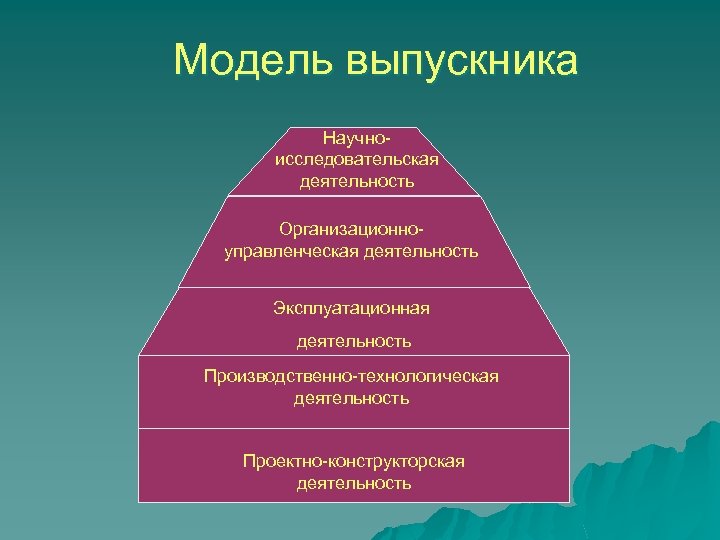 Модель выпускника

Научно-исследовательская деятельность

Организационно-управленческая деятельность

Эксплуатационная

деятельность

Производственно-технологическая деятельность

Проектно-конструкторская деятельность